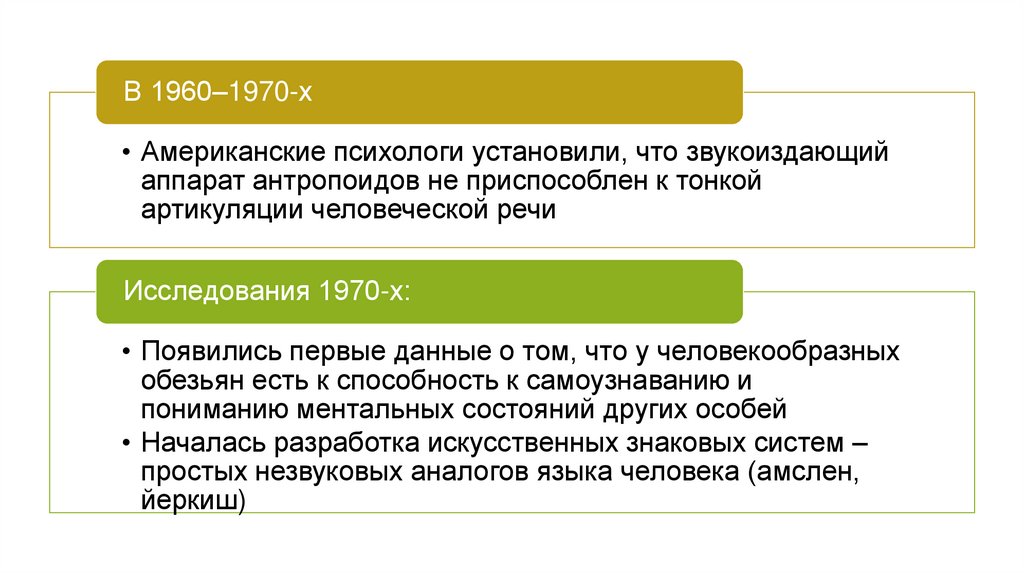 В 1960–1970-х

• Американские психологи установили, что звукоиздающий аппарат антропоидов не приспособлен к тонкой артикуляции человеческой речи

Исследования 1970-х:

• Появились первые данные о том, что у человекообразных обезьян есть к способность к самоузнаванию и пониманию ментальных состояний других особей
• Началась разработка искусственных знаковых систем – простых незвуковых аналогов языка человека (амслен, йеркиш)